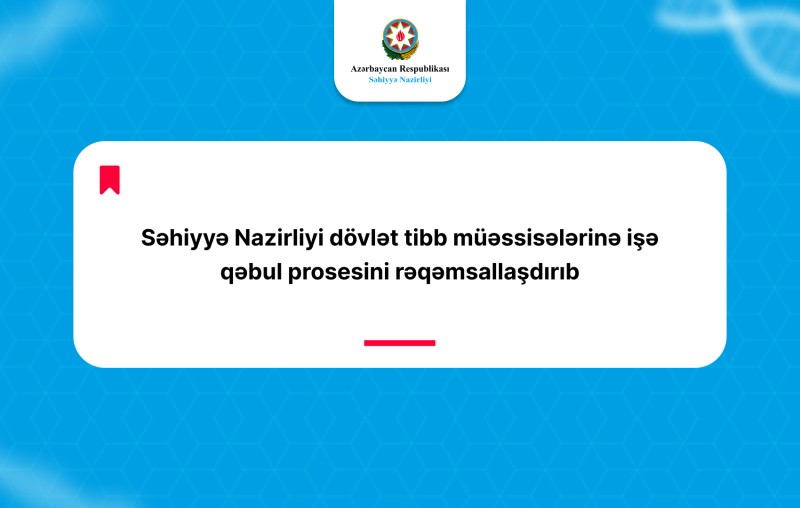 Azərbaycan Respublikası
Səhiyyə Nazirliyi

Səhiyyə Nazirliyi dövlət tibb müəssisələrinə işə qəbul prosesini rəqəmsallaşdırıb